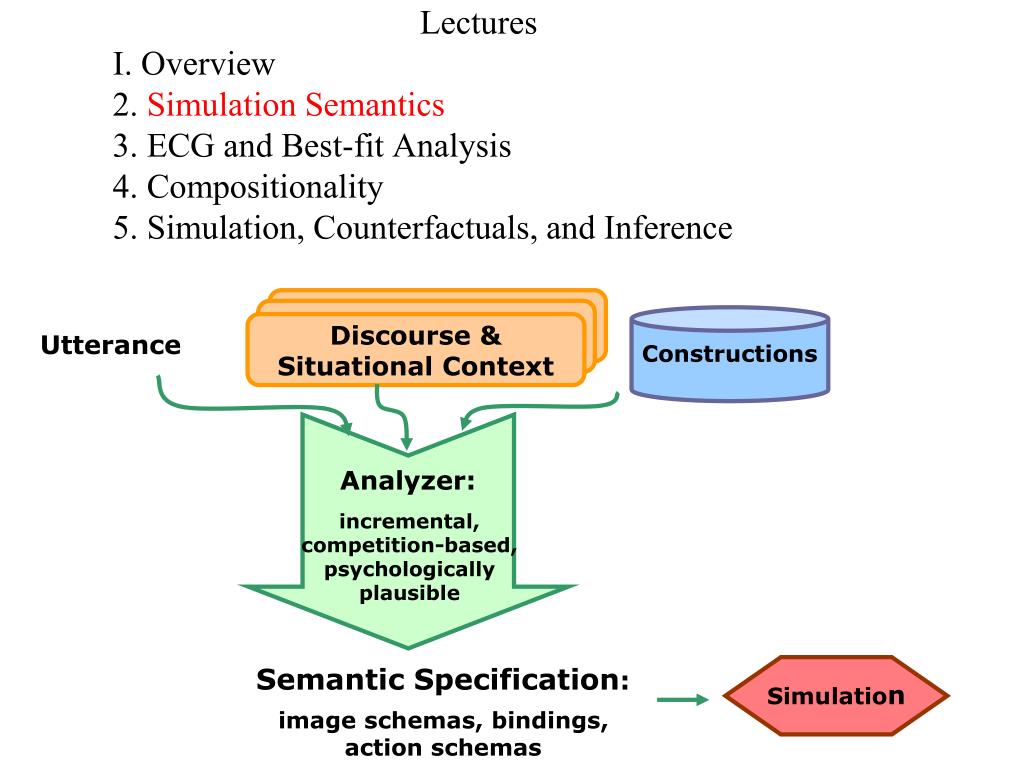 Lectures

I. Overview
2. Simulation Semantics
3. ECG and Best-fit Analysis
4. Compositionality
5. Simulation, Counterfactuals, and Inference

Utterance

Discourse & Situational Context

Constructions

Analyzer:

incremental, competition-based, psychologically plausible

Semantic Specification:

image schemas, bindings, action schemas

Simulation